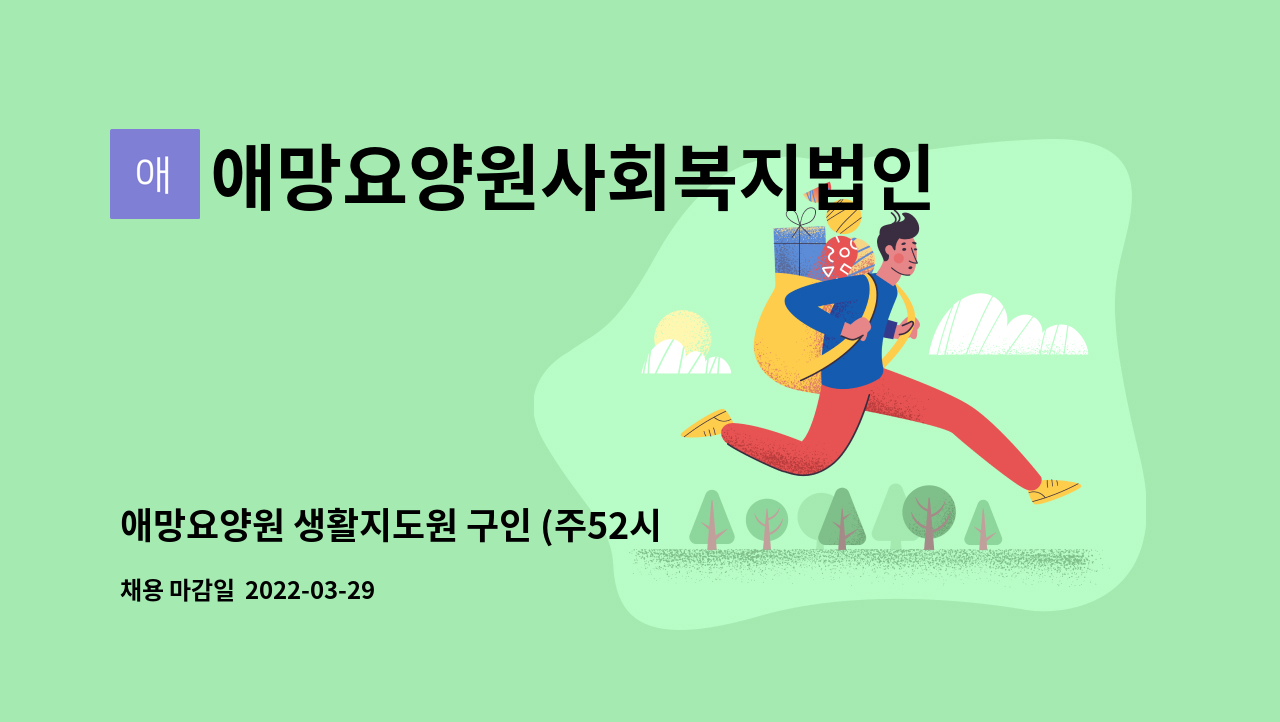 애

애망요양원사회복지법인

애망요양원 생활지도원 구인 (주52시

채용 마감일 2022-03-29